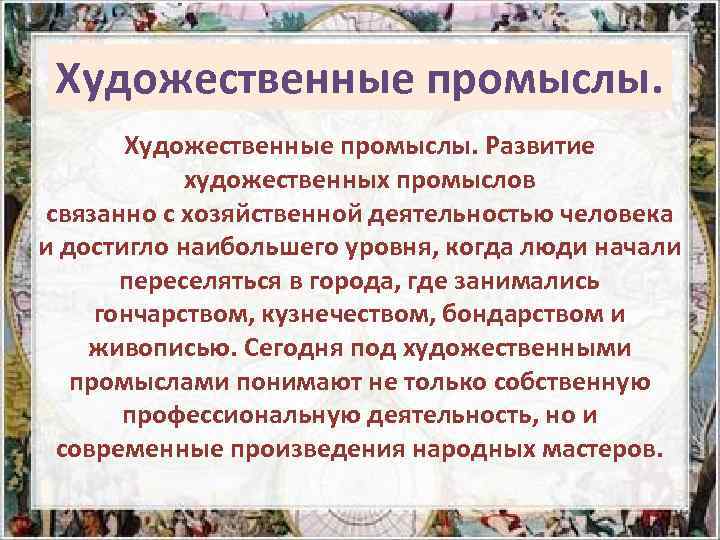 Художественные промыслы.

Художественные промыслы. Развитие художественных промыслов связанно с хозяйственной деятельностью человека и достигло наибольшего уровня, когда люди начали переселяться в города, где занимались гончарством, кузнечеством, бондарством и живописью. Сегодня под художественными промыслами понимают не только собственную профессиональную деятельность, но и современные произведения народных мастеров.